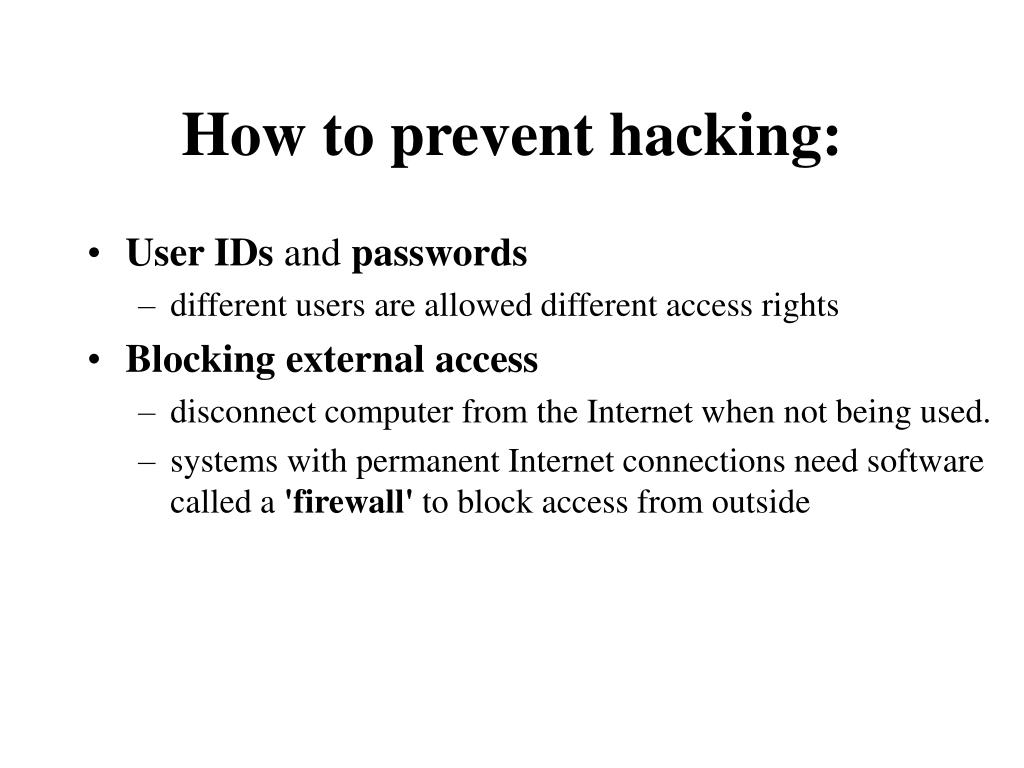 How to prevent hacking:

• User IDs and passwords
– different users are allowed different access rights

• Blocking external access
– disconnect computer from the Internet when not being used.
– systems with permanent Internet connections need software called a 'firewall' to block access from outside